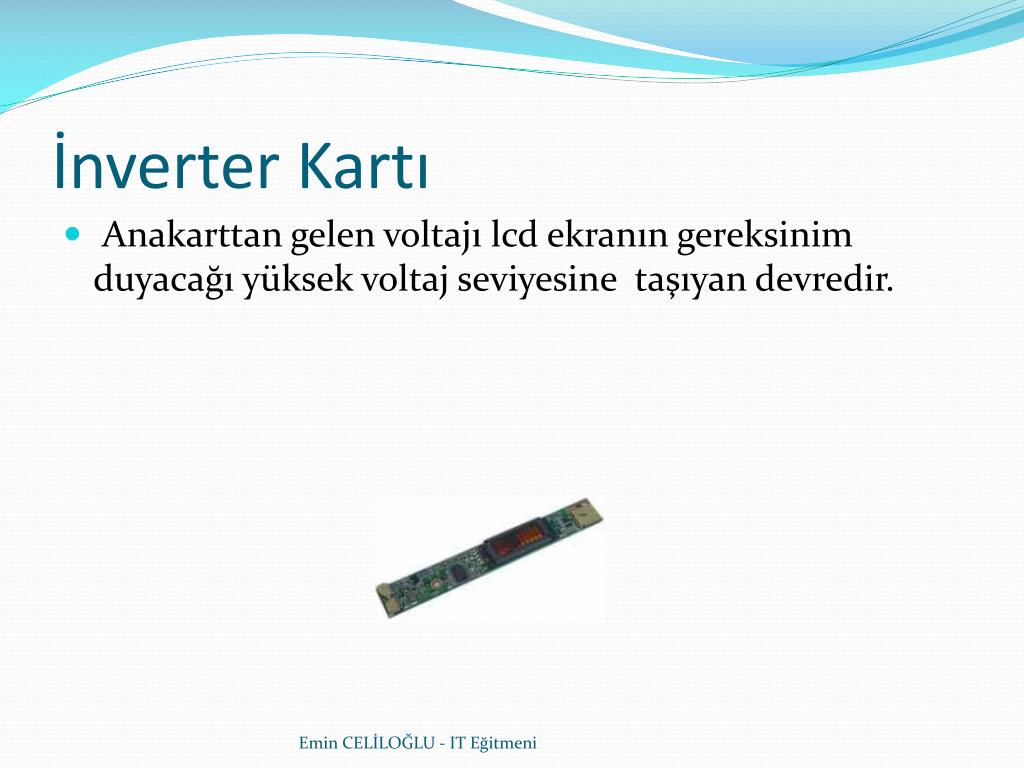 İnverter Kartı

Anakarttan gelen voltajı lcd ekranın gereksinim duyacağı yüksek voltaj seviyesine taşıyan devredir.

Emin CELİLOĞLU - IT Eğitmeni